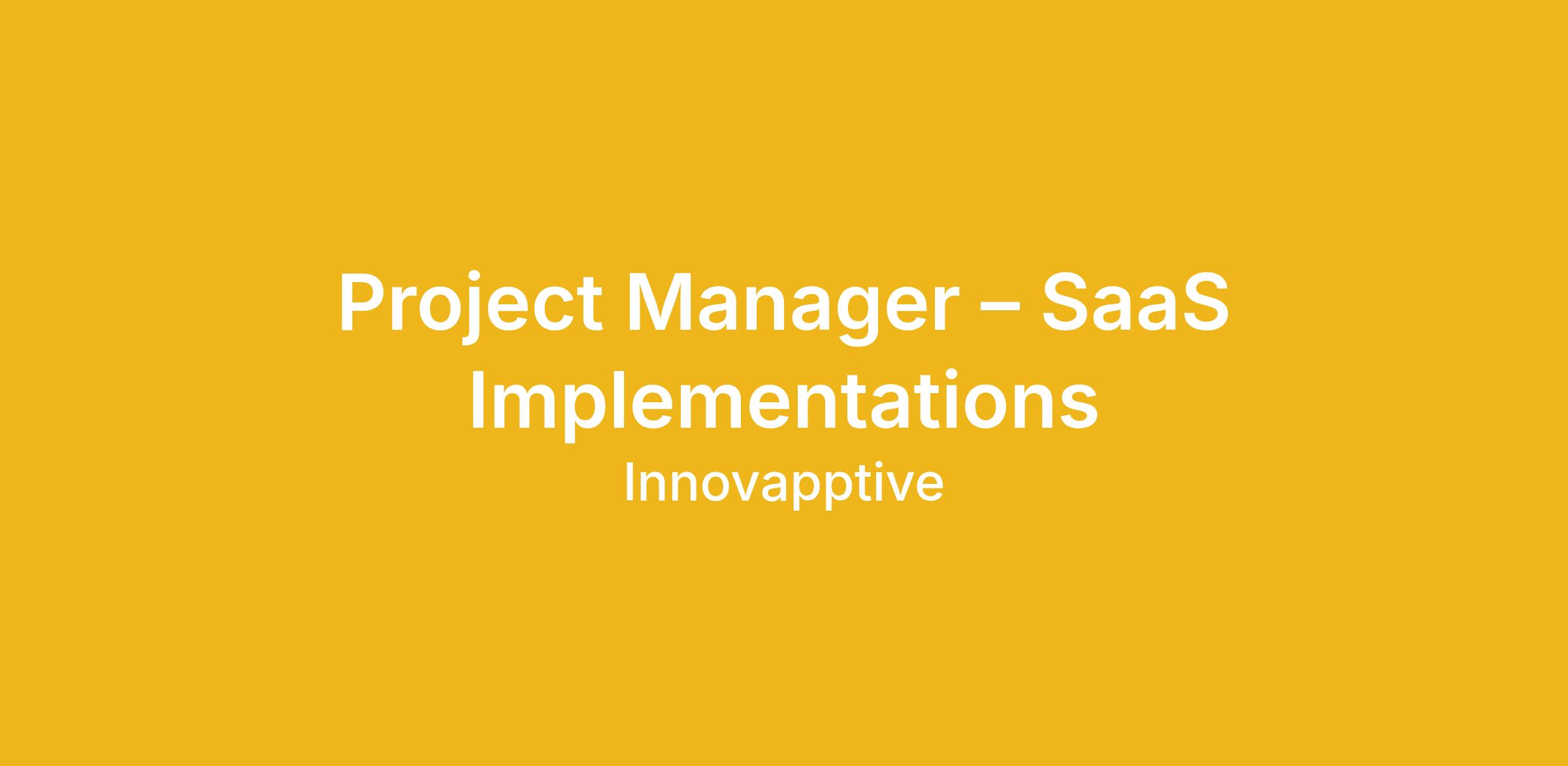 Project Manager – SaaS Implementations

Innovapptive